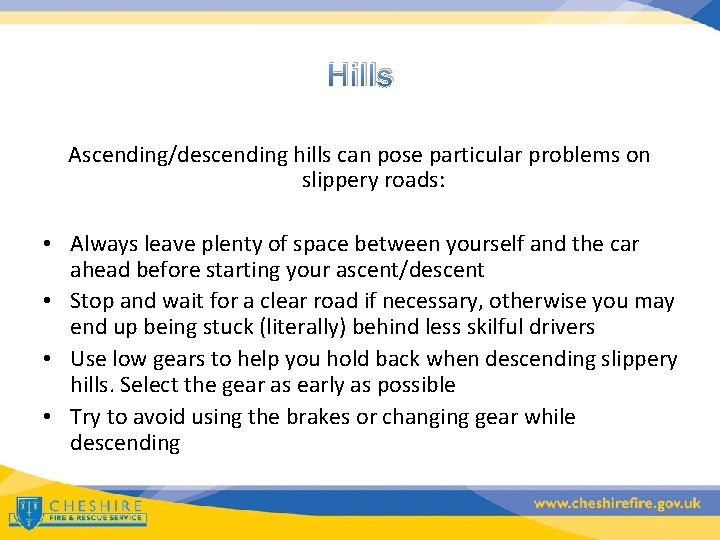 Hills

Ascending/descending hills can pose particular problems on slippery roads:

• Always leave plenty of space between yourself and the car ahead before starting your ascent/descent
• Stop and wait for a clear road if necessary, otherwise you may end up being stuck (literally) behind less skilful drivers
• Use low gears to help you hold back when descending slippery hills. Select the gear as early as possible
• Try to avoid using the brakes or changing gear while descending

CHESHIRE
FIRE & RESCUE SERVICE

www.cheshirefire.gov.uk